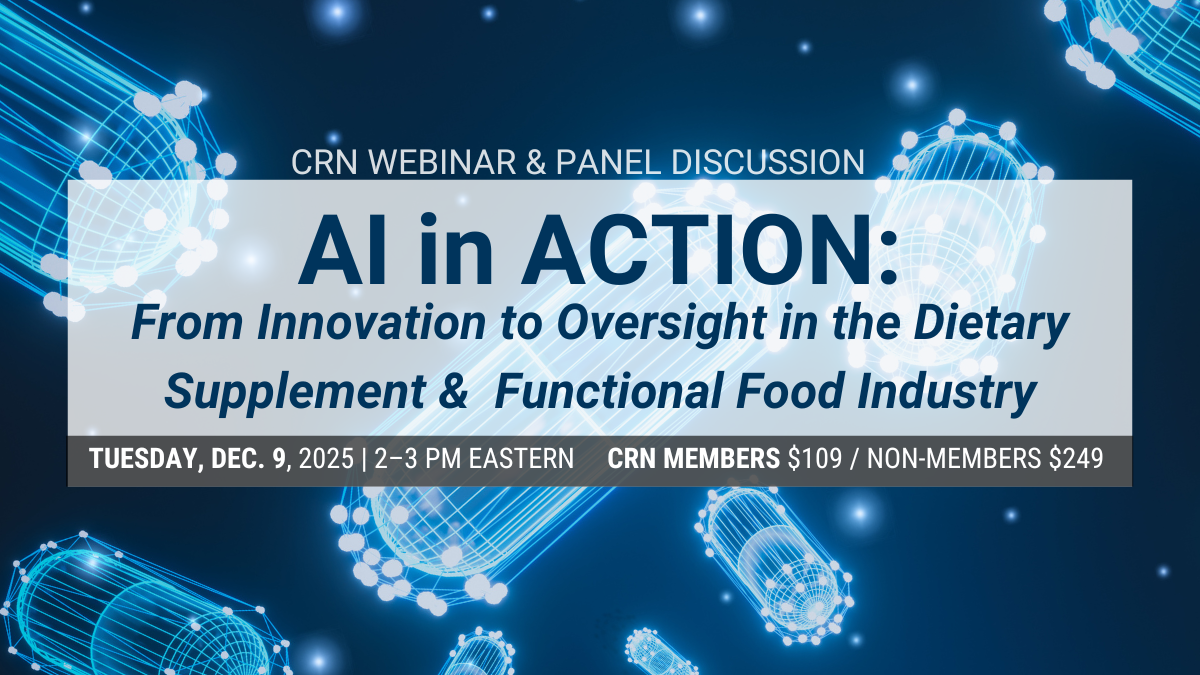 CRN WEBINAR & PANEL DISCUSSION

AI in ACTION:

From Innovation to Oversight in the Dietary Supplement & Functional Food Industry

TUESDAY, DEC. 9, 2025 | 2–3 PM EASTERN CRN MEMBERS $109 / NON-MEMBERS $249